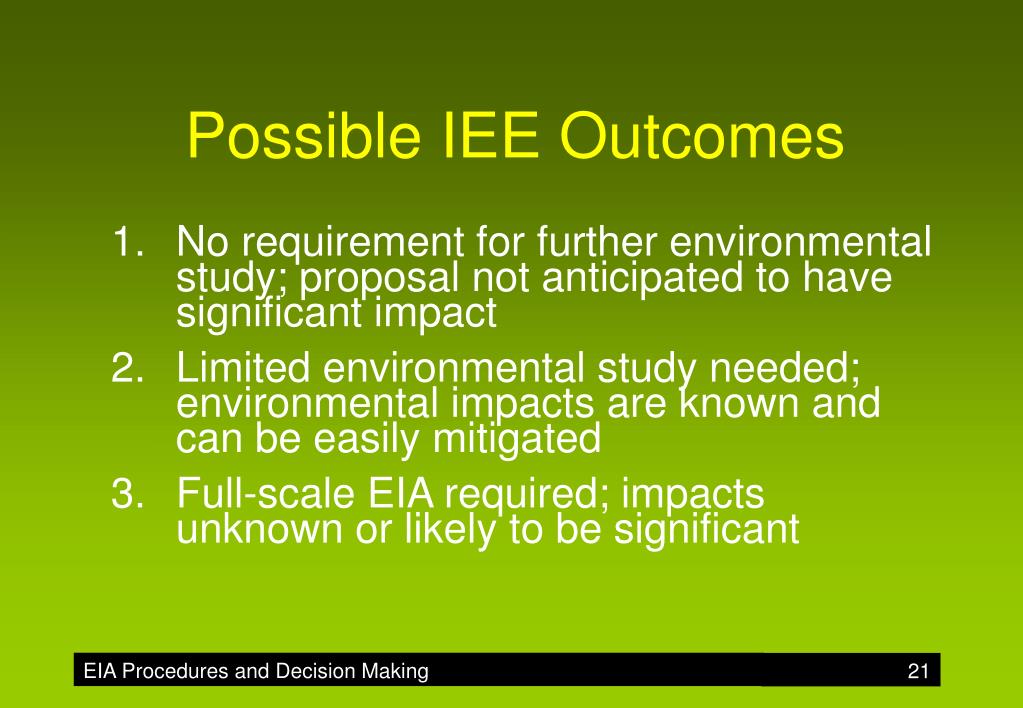 Possible IEE Outcomes

1. No requirement for further environmental study; proposal not anticipated to have significant impact
2. Limited environmental study needed; environmental impacts are known and can be easily mitigated
3. Full-scale EIA required; impacts unknown or likely to be significant

EIA Procedures and Decision Making

21